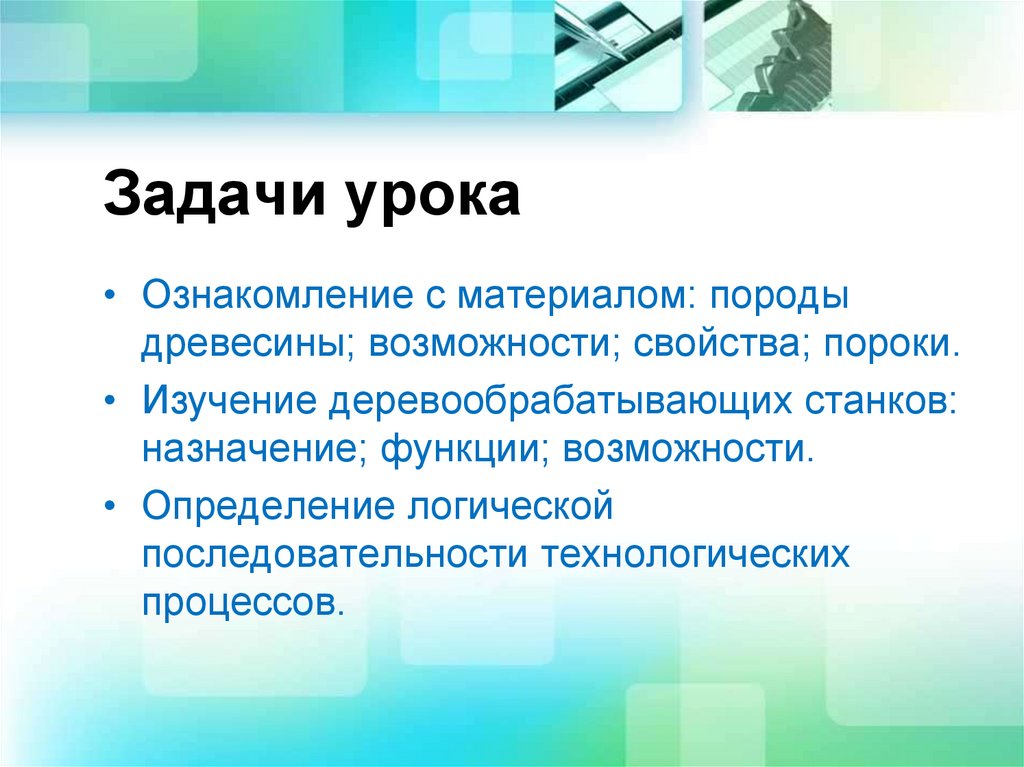 Задачи урока

• Ознакомление с материалом: породы древесины; возможности; свойства; пороки.

• Изучение деревообрабатывающих станков: назначение; функции; возможности.

• Определение логической последовательности технологических процессов.